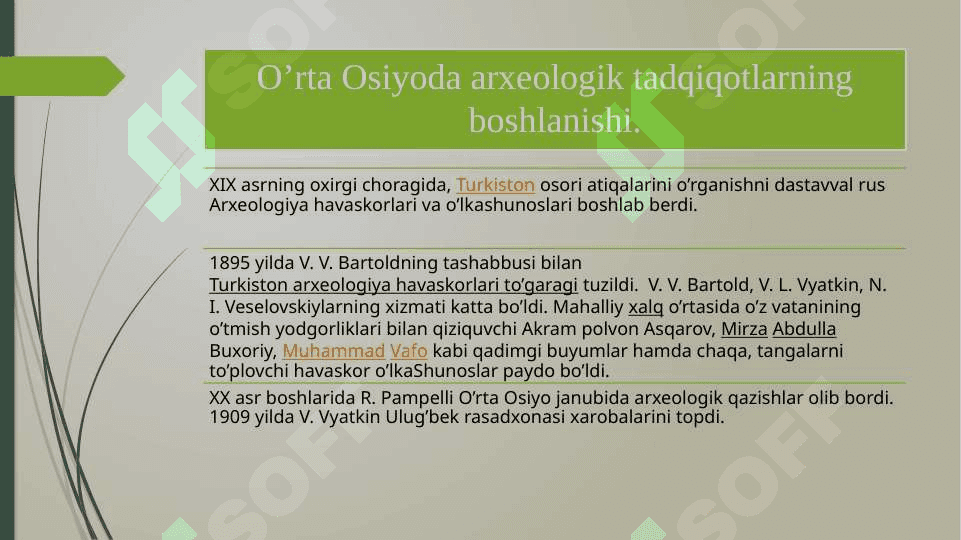 O’rta Osiyoda arxeologik tadqiqotlarning boshlanishi.

XIX asrning oxirgi choragida, Turkiston osori atiqalarini o’rganishni dastavval rus Arxeologiya havaskorlari va o’lkashunoslari boshlab berdi.

1895 yilda V. V. Bartoldning tashabbusi bilan Turkiston arxeologiya havaskorlari to’garagi tuzildi. V. V. Bartold, V. L. Vyatkin, N. I. Veselovskiylarning xizmati katta bo’ldi. Mahalliy xalq o’rtasida o’z vatanining o’tmish yodgorliklari bilan qiziquvchi Akram polvon Asqarov, Mirza Abdulla Buxoriy, Muhammad Vafo kabi qadimgi buyumlar hamda chaqa, tangalarni to’plovchi havaskor o’lkaShunoslar paydo bo’ldi.

XX asr boshlarida R. Pampelli O’rta Osiyo janubida arxeologik qazishlar olib bordi. 1909 yilda V. Vyatkin Ulug’bek rasadxonasi xarobalarini topdi.

SOFT SOFT SOFT SOFT